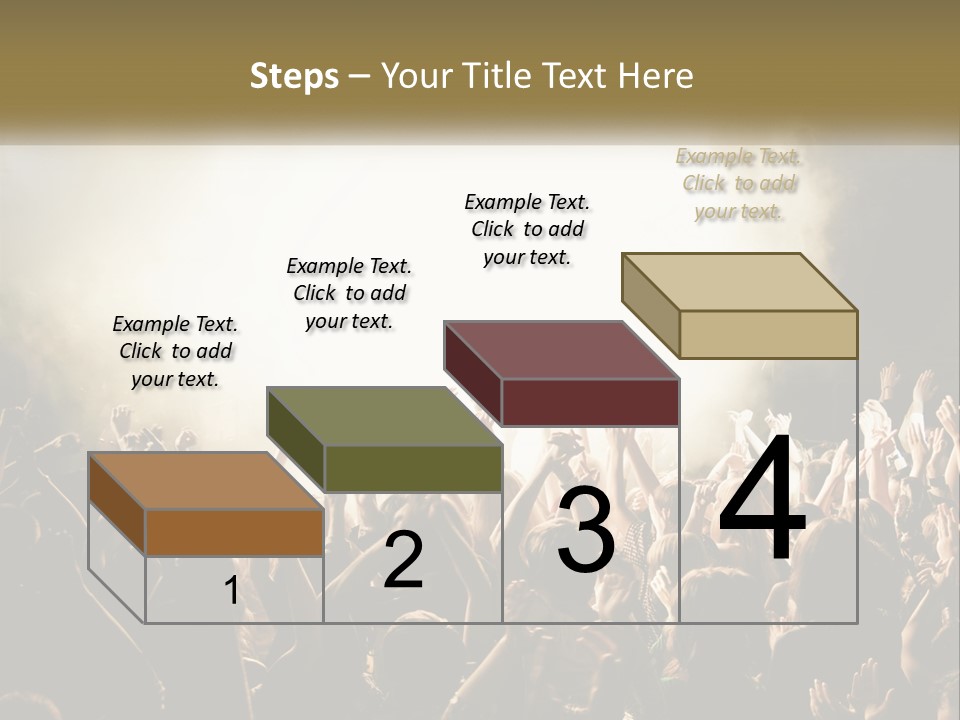 Steps – Your Title Text Here

Example Text. Click to add your text.

Example Text. Click to add your text.

Example Text. Click to add your text.

Example Text. Click to add your text.

1

2

3

4